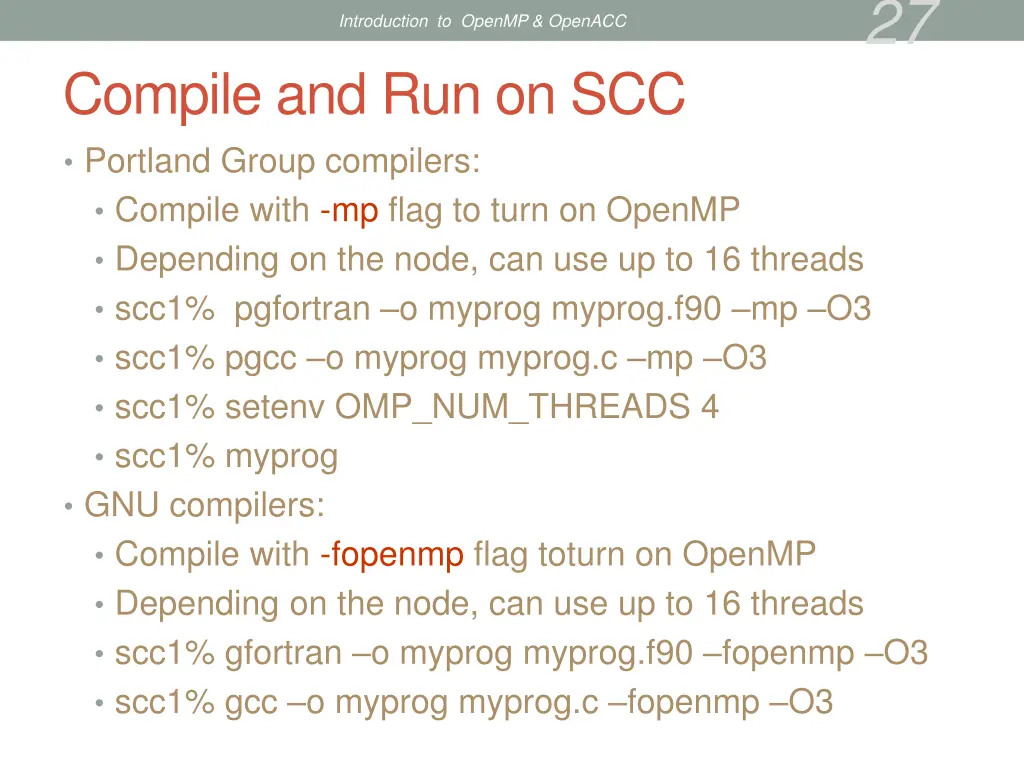 Introduction to OpenMP & OpenACC

27

Compile and Run on SCC

• Portland Group compilers:
  • Compile with -mp flag to turn on OpenMP
  • Depending on the node, can use up to 16 threads
  • scc1% pgfortran –o myprog myprog.f90 –mp –O3
  • scc1% pgcc –o myprog myprog.c –mp –O3
  • scc1% setenv OMP_NUM_THREADS 4
  • scc1% myprog
• GNU compilers:
  • Compile with -fopenmp flag toturn on OpenMP
  • Depending on the node, can use up to 16 threads
  • scc1% gfortran –o myprog myprog.f90 –fopenmp –O3
  • scc1% gcc –o myprog myprog.c –fopenmp –O3